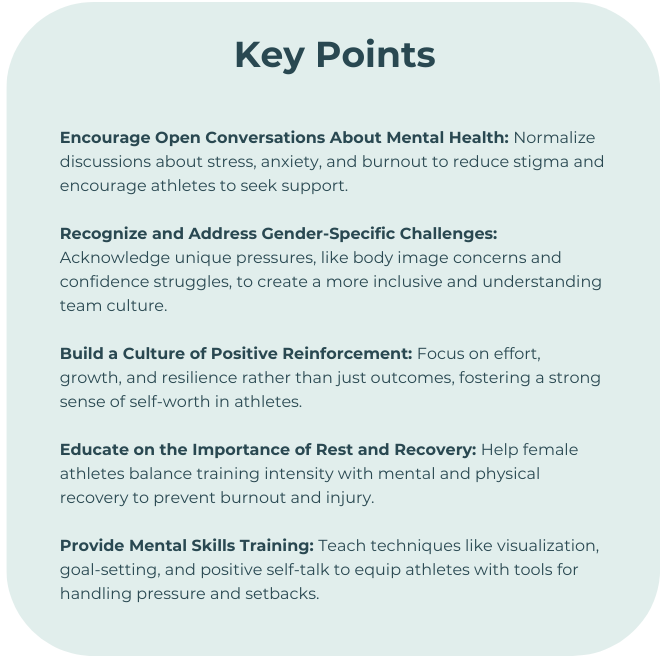 Key Points

Encourage Open Conversations About Mental Health: Normalize discussions about stress, anxiety, and burnout to reduce stigma and encourage athletes to seek support.

Recognize and Address Gender-Specific Challenges: Acknowledge unique pressures, like body image concerns and confidence struggles, to create a more inclusive and understanding team culture.

Build a Culture of Positive Reinforcement: Focus on effort, growth, and resilience rather than just outcomes, fostering a strong sense of self-worth in athletes.

Educate on the Importance of Rest and Recovery: Help female athletes balance training intensity with mental and physical recovery to prevent burnout and injury.

Provide Mental Skills Training: Teach techniques like visualization, goal-setting, and positive self-talk to equip athletes with tools for handling pressure and setbacks.